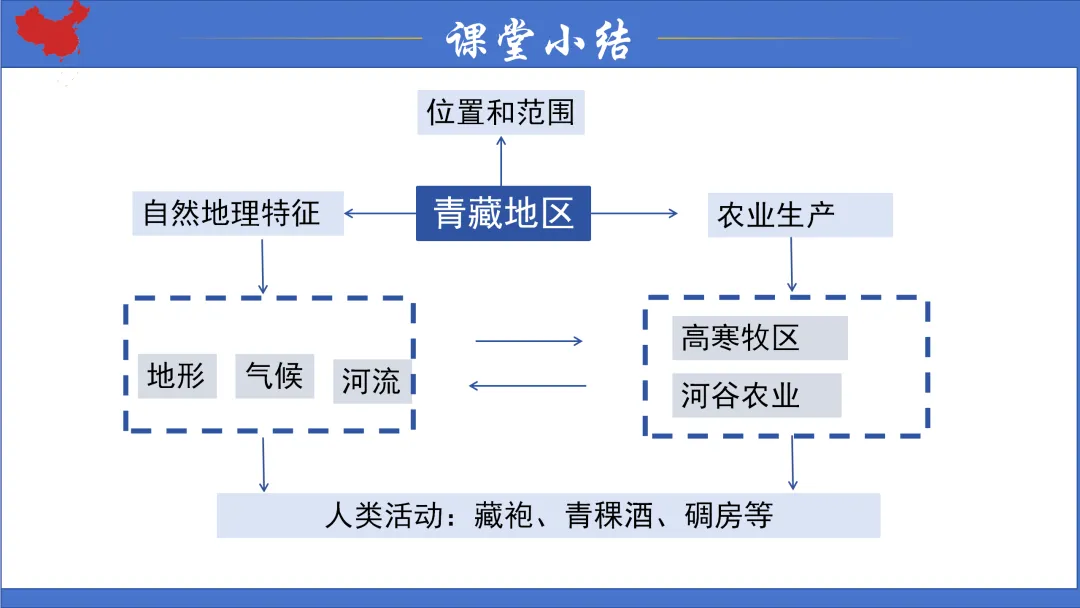 课堂小结

位置和范围

自然地理特征

青藏地区

农业生产

地形

气候

河流

高寒牧区

河谷农业

人类活动：藏袍、青稞酒、碉房等